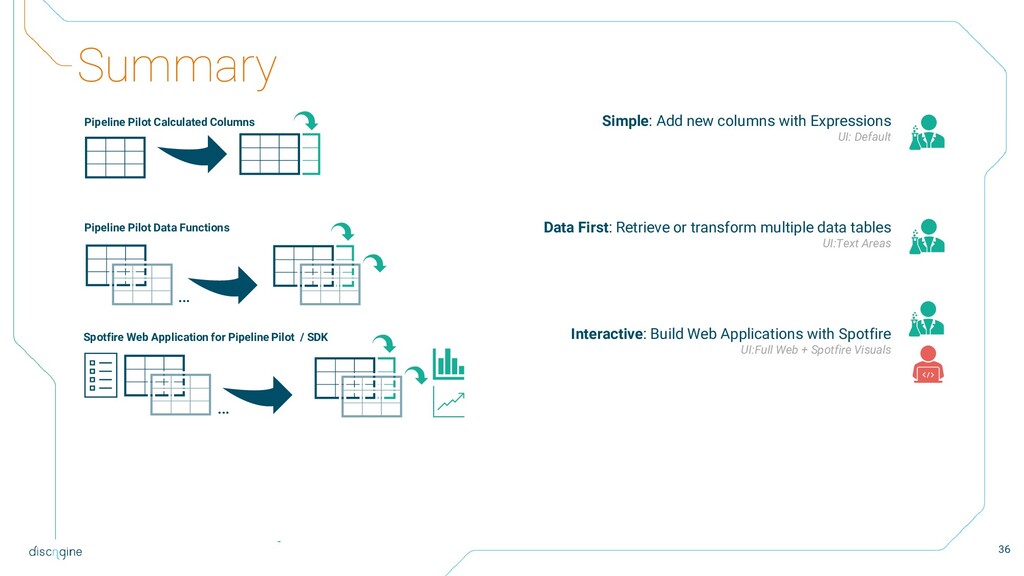 Summary

Pipeline Pilot Calculated Columns

Simple: Add new columns with Expressions
UI: Default

Pipeline Pilot Data Functions

...

Data First: Retrieve or transform multiple data tables
UI:Text Areas

Spotfire Web Application for Pipeline Pilot / SDK

...

Interactive: Build Web Applications with Spotfire
UI:Full Web + Spotfire Visuals

discngine

36